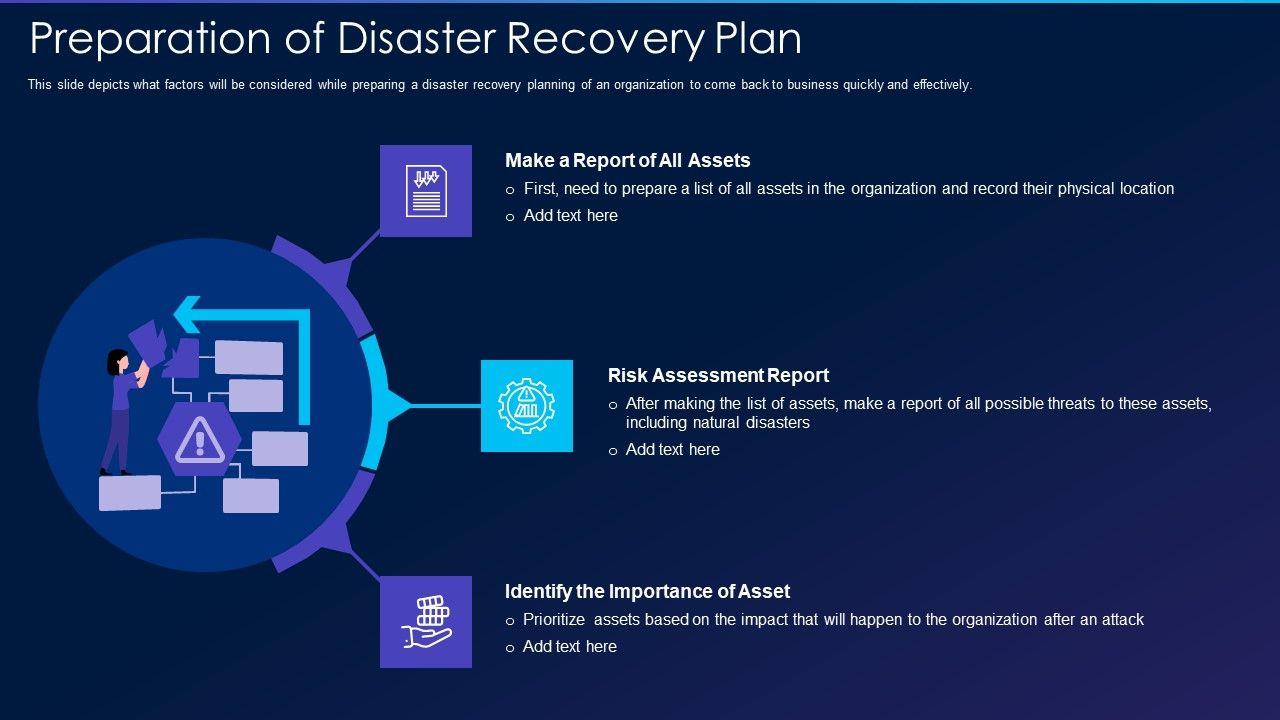 Preparation of Disaster Recovery Plan

This slide depicts what factors will be considered while preparing a disaster recovery planning of an organization to come back to business quickly and effectively.

Make a Report of All Assets

o First, need to prepare a list of all assets in the organization and record their physical location

o Add text here

Risk Assessment Report

o After making the list of assets, make a report of all possible threats to these assets, including natural disasters

o Add text here

Identify the Importance of Asset

o Prioritize assets based on the impact that will happen to the organization after an attack

o Add text here